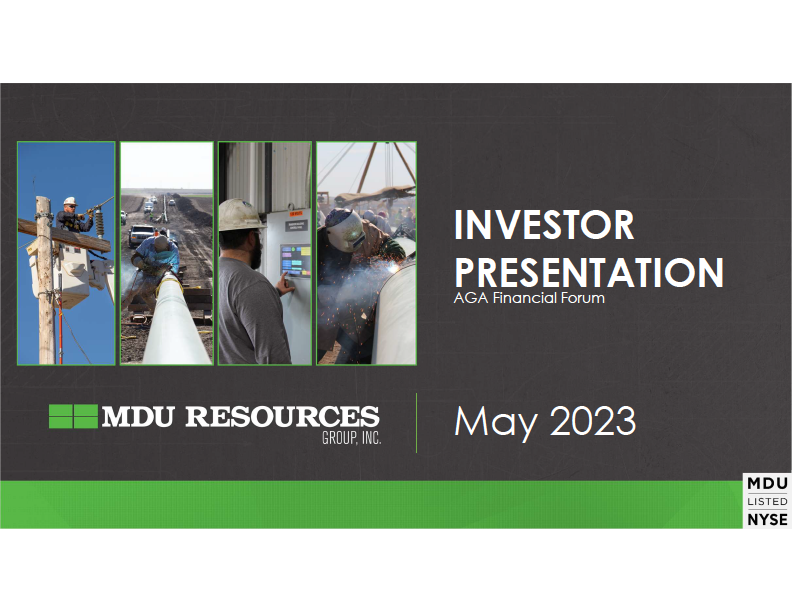 INVESTOR PRESENTATION
AGA Financial Forum

MDU RESOURCES
GROUP, INC.

May 2023

MDU
LISTED
NYSE